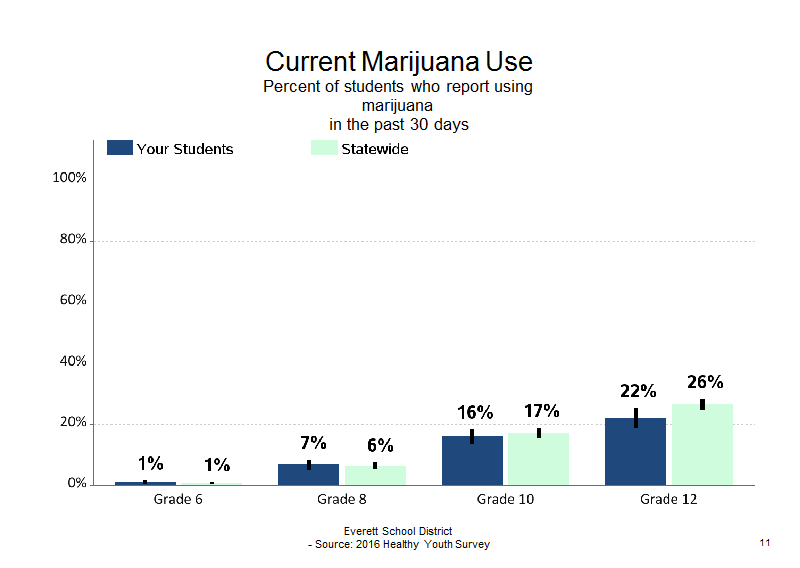 Current Marijuana Use
Percent of students who report using marijuana in the past 30 days

Your Students
Statewide

100%
80%
60%
40%
20%
0%

1%
1%
7%
6%
16%
17%
22%
26%

Grade 6
Grade 8
Grade 10
Grade 12

Everett School District
- Source: 2016 Healthy Youth Survey

11